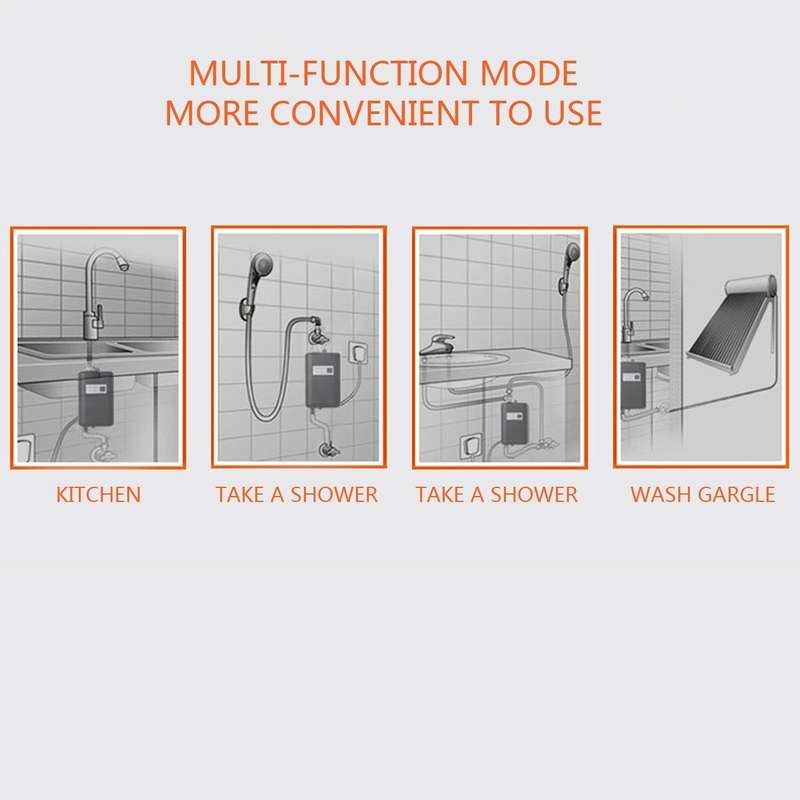 MULTI-FUNCTION MODE
MORE CONVENIENT TO USE

KITCHEN

TAKE A SHOWER

TAKE A SHOWER

WASH GARGLE